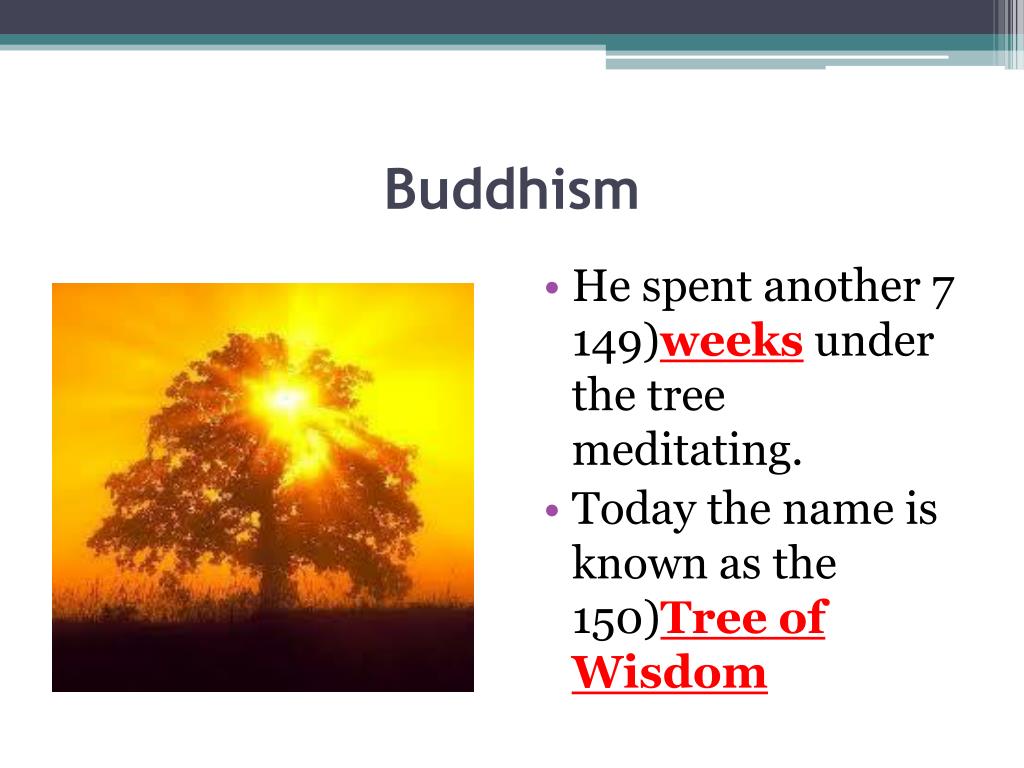 Buddhism

• He spent another 7 149)weeks under the tree meditating.
• Today the name is known as the 150)Tree of Wisdom